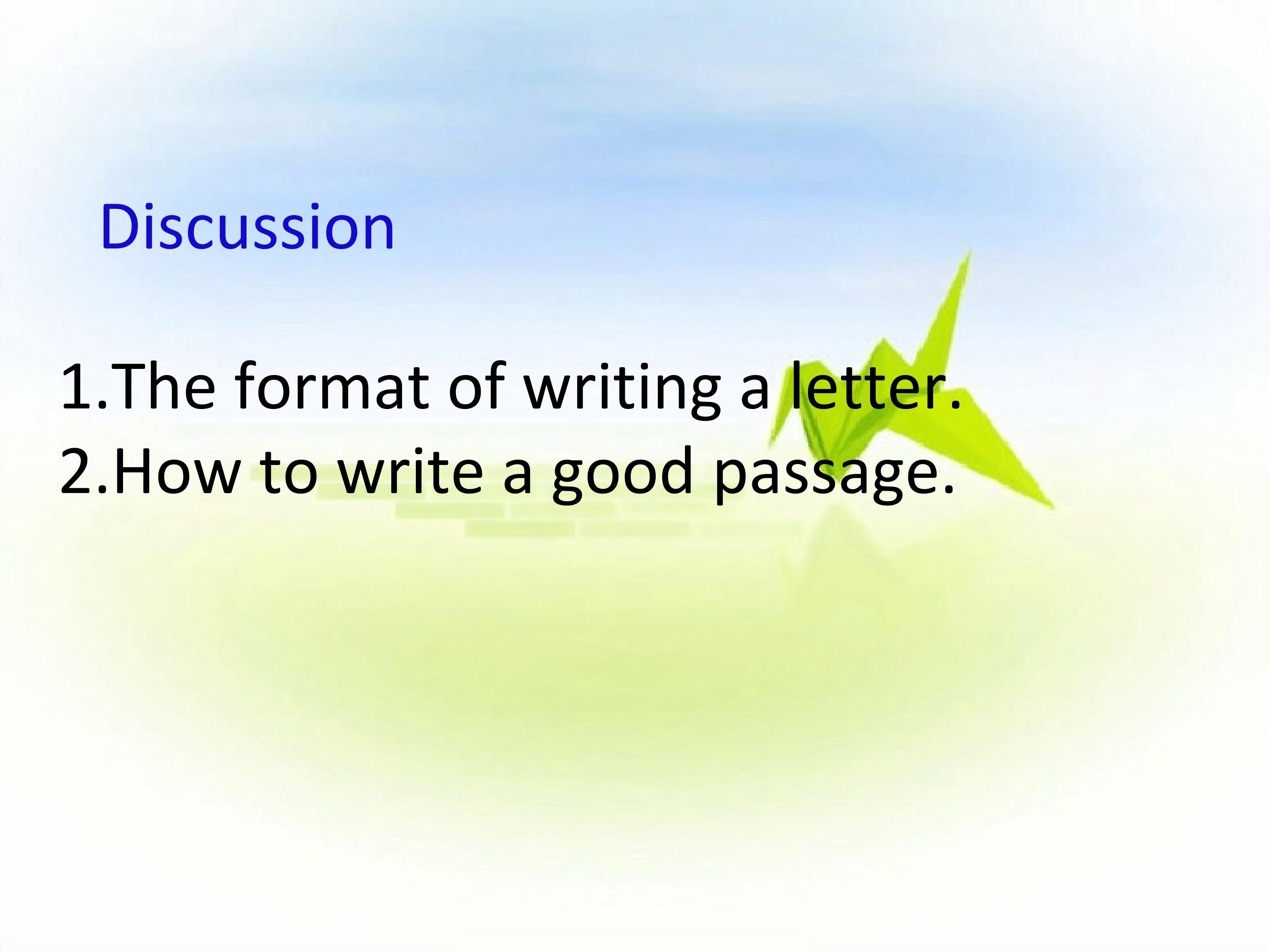 Discussion

1.The format of writing a letter.
2.How to write a good passage.